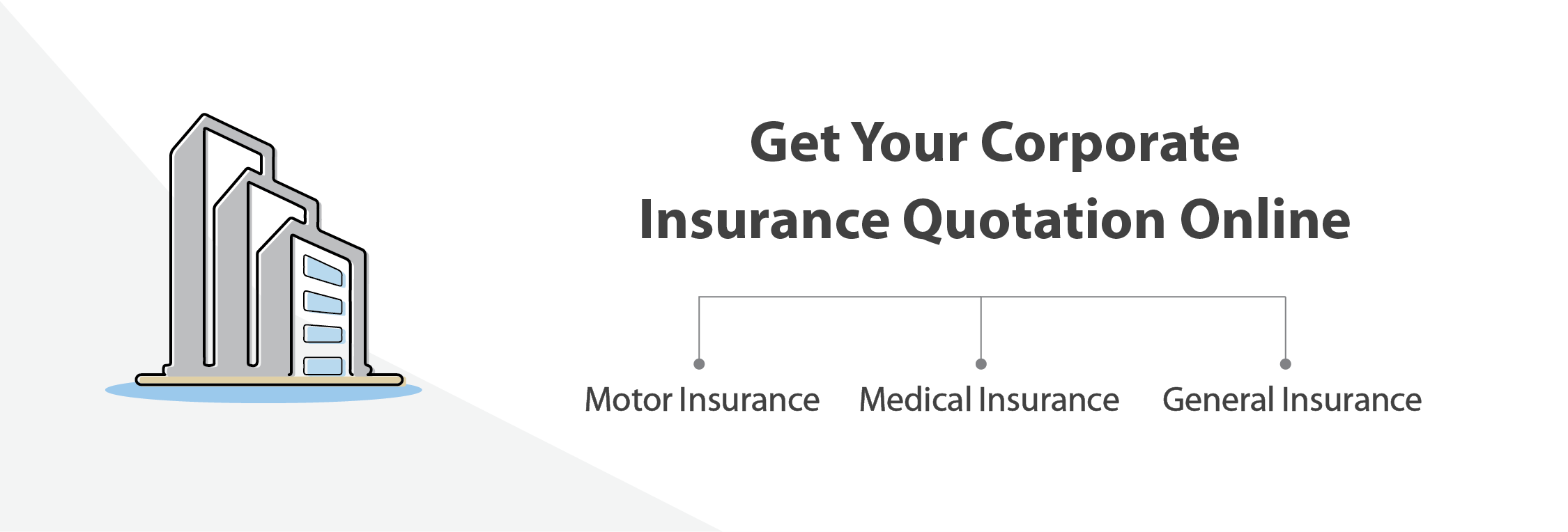 Get Your Corporate Insurance Quotation Online

Motor Insurance

Medical Insurance

General Insurance